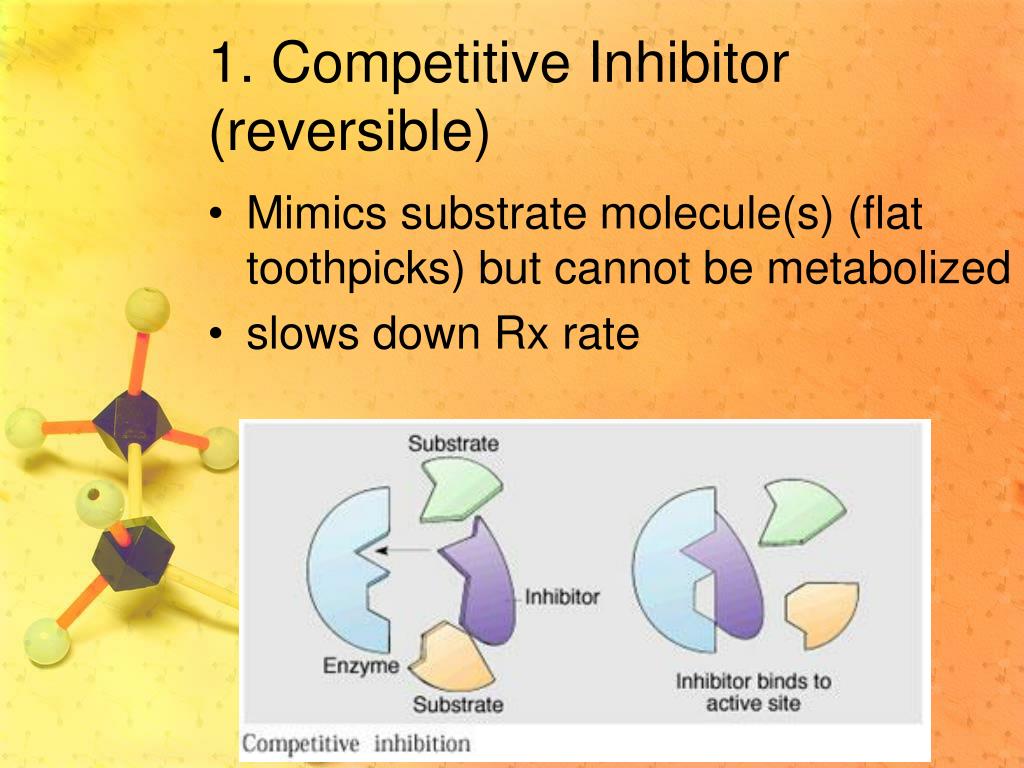 1. Competitive Inhibitor (reversible)

• Mimics substrate molecule(s) (flat toothpicks) but cannot be metabolized
• slows down Rx rate

Substrate
Inhibitor
Enzyme
Substrate
Inhibitor binds to active site
Competitive inhibition